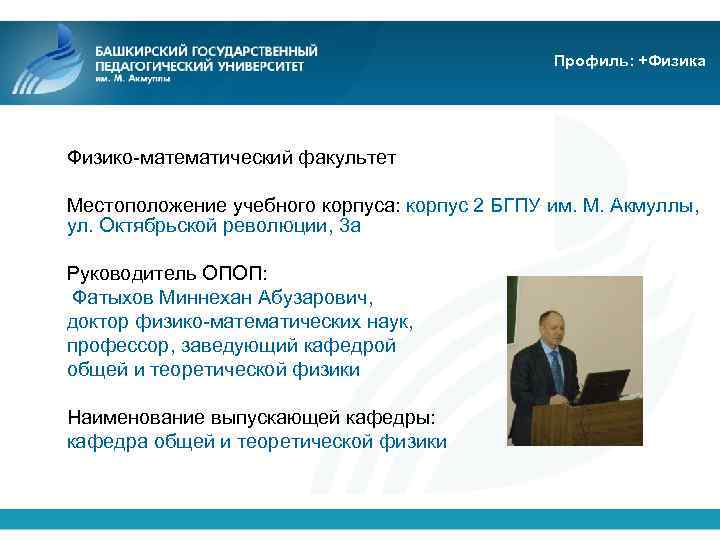 БАШКИРСКИЙ ГОСУДАРСТВЕННЫЙ ПЕДАГОГИЧЕСКИЙ УНИВЕРСИТЕТ им. М. Акмуллы

Профиль: +Физика

Физико-математический факультет

Местоположение учебного корпуса: корпус 2 БГПУ им. М. Акмуллы, ул. Октябрьской революции, 3а

Руководитель ОПОП:
Фатыхов Миннехан Абузарович,
доктор физико-математических наук,
профессор, заведующий кафедрой
общей и теоретической физики

Наименование выпускающей кафедры:
кафедра общей и теоретической физики